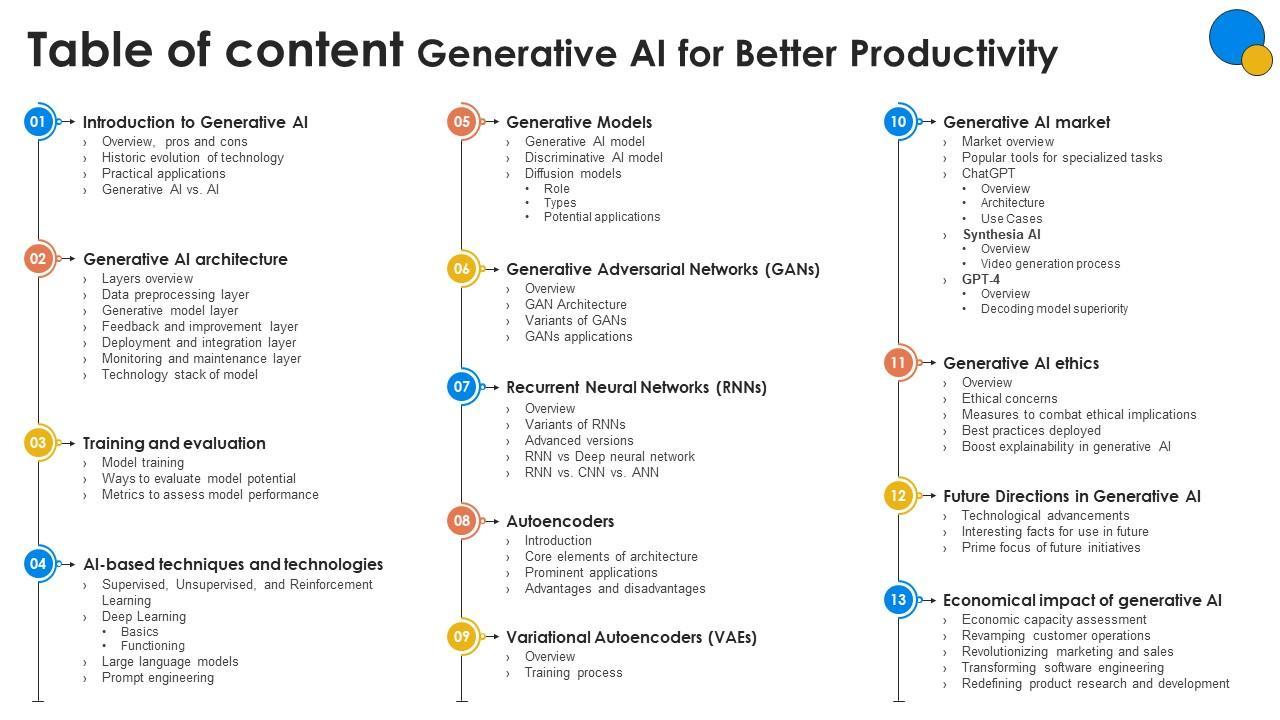 Table of content Generative AI for Better Productivity

01 Introduction to Generative AI
› Overview, pros and cons
› Historic evolution of technology
› Practical applications
› Generative AI vs. AI

02 Generative AI architecture
› Layers overview
› Data preprocessing layer
› Generative model layer
› Feedback and improvement layer
› Deployment and integration layer
› Monitoring and maintenance layer
› Technology stack of model

03 Training and evaluation
› Model training
› Ways to evaluate model potential
› Metrics to assess model performance

04 AI-based techniques and technologies
› Supervised, Unsupervised, and Reinforcement Learning
› Deep Learning
• Basics
• Functioning
› Large language models
› Prompt engineering

05 Generative Models
› Generative AI model
› Discriminative AI model
› Diffusion models
• Role
• Types
• Potential applications

06 Generative Adversarial Networks (GANs)
› Overview
› GAN Architecture
› Variants of GANs
› GANs applications

07 Recurrent Neural Networks (RNNs)
› Overview
› Variants of RNNs
› Advanced versions
› RNN vs Deep neural network
› RNN vs. CNN vs. ANN

08 Autoencoders
› Introduction
› Core elements of architecture
› Prominent applications
› Advantages and disadvantages

09 Variational Autoencoders (VAEs)
› Overview
› Training process

10 Generative AI market
› Market overview
› Popular tools for specialized tasks
› ChatGPT
• Overview
• Architecture
• Use Cases
› Synthesia AI
• Overview
• Video generation process
› GPT-4
• Overview
• Decoding model superiority

11 Generative AI ethics
› Overview
› Ethical concerns
› Measures to combat ethical implications
› Best practices deployed
› Boost explainability in generative AI

12 Future Directions in Generative AI
› Technological advancements
› Interesting facts for use in future
› Prime focus of future initiatives

13 Economical impact of generative AI
› Economic capacity assessment
› Revamping customer operations
› Revolutionizing marketing and sales
› Transforming software engineering
› Redefining product research and development